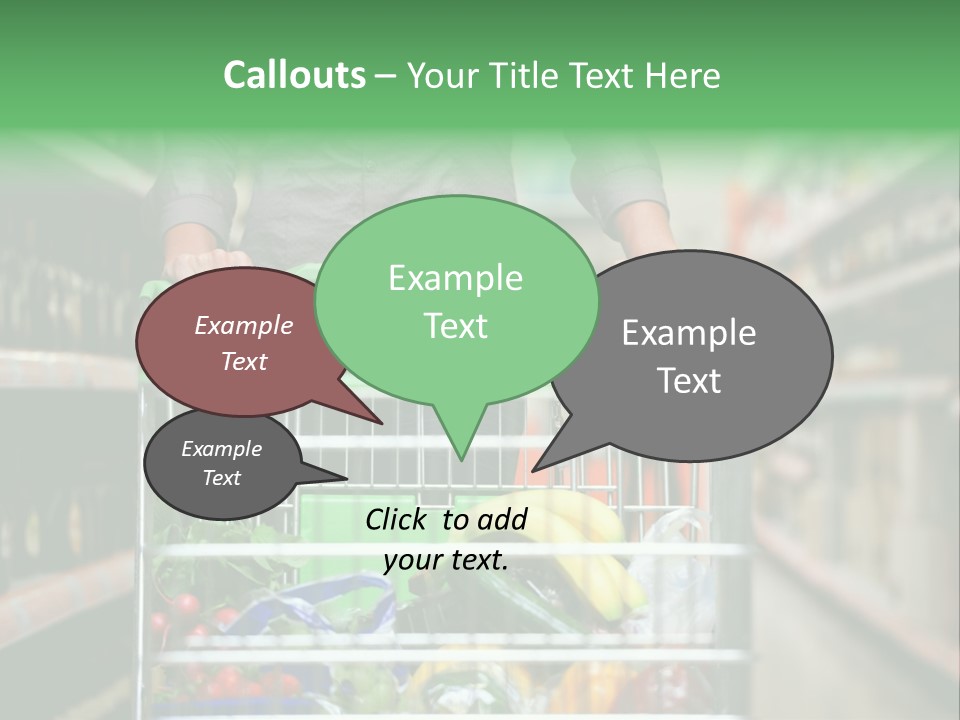 Callouts – Your Title Text Here

Example Text

Example Text

Example Text

Example Text

Click to add your text.